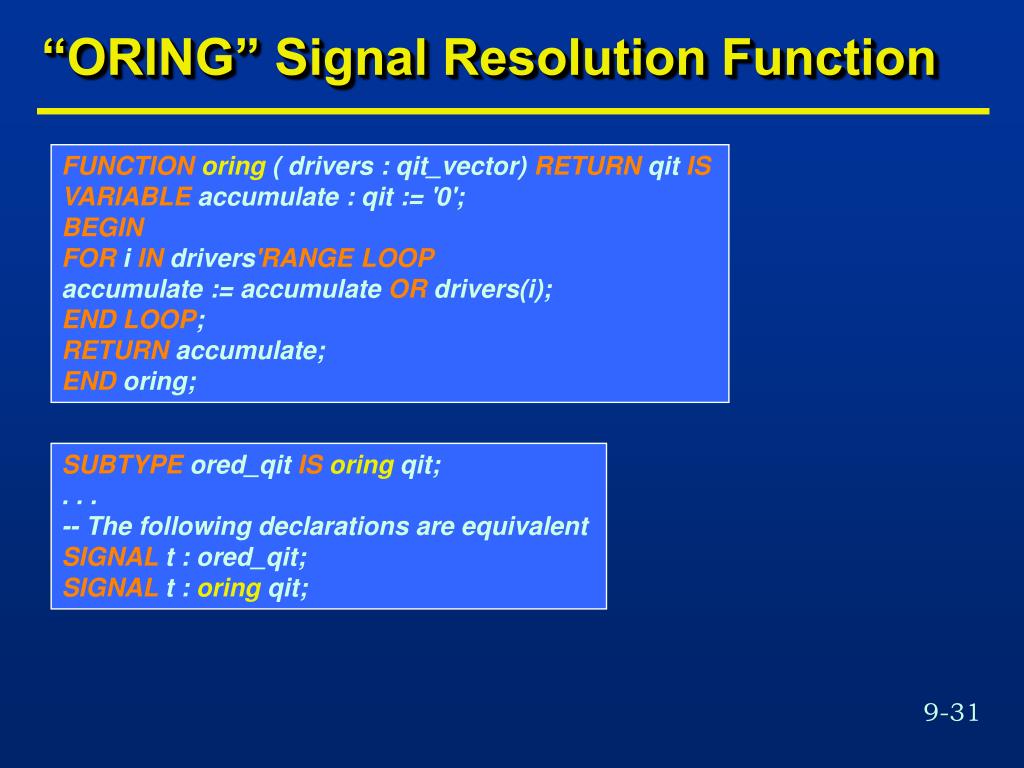 “ORING” Signal Resolution Function

FUNCTION oring ( drivers : qit_vector) RETURN qit IS
VARIABLE accumulate : qit := '0';
BEGIN
FOR i IN drivers'RANGE LOOP
accumulate := accumulate OR drivers(i);
END LOOP;
RETURN accumulate;
END oring;

SUBTYPE ored_qit IS oring qit;
. . .
-- The following declarations are equivalent
SIGNAL t : ored_qit;
SIGNAL t : oring qit;

9-31